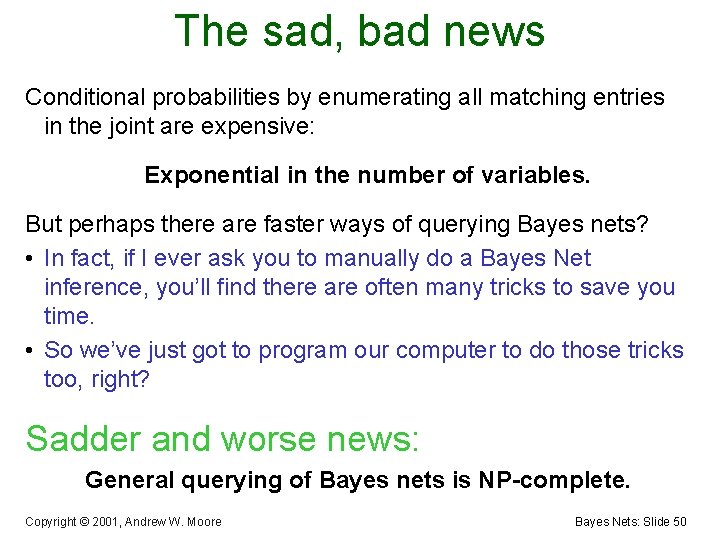 The sad, bad news

Conditional probabilities by enumerating all matching entries in the joint are expensive:

Exponential in the number of variables.

But perhaps there are faster ways of querying Bayes nets?

• In fact, if I ever ask you to manually do a Bayes Net inference, you'll find there are often many tricks to save you time.
• So we've just got to program our computer to do those tricks too, right?

Sadder and worse news:

General querying of Bayes nets is NP-complete.

Copyright © 2001, Andrew W. Moore

Bayes Nets: Slide 50